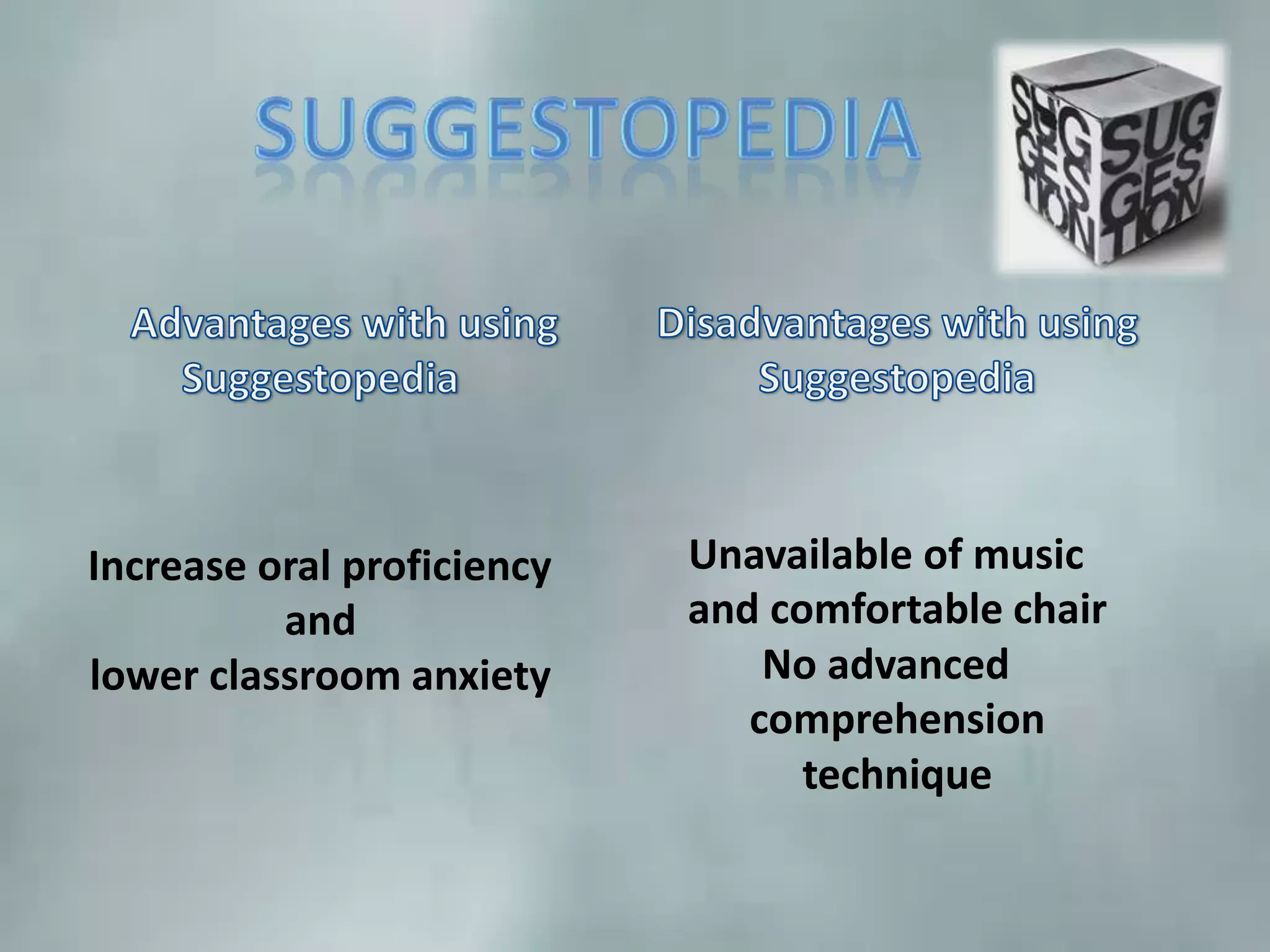 SUGGESTOPEDIA

SUG GES TION

SUG GES TION

Advantages with using Suggestopedia

Increase oral proficiency
and
lower classroom anxiety

Disadvantages with using Suggestopedia

Unavailable of music and comfortable chair
No advanced comprehension technique